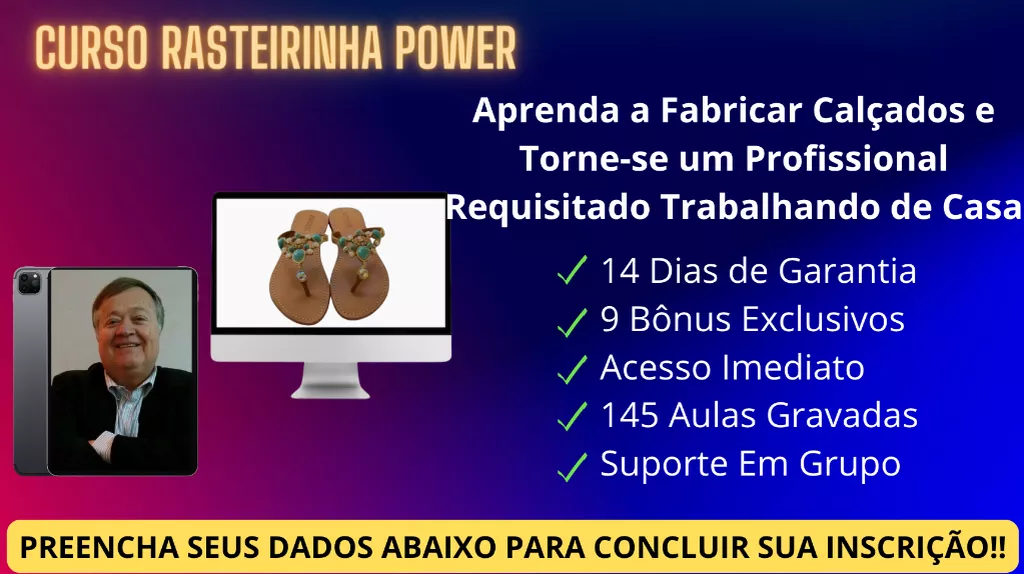 CURSO RASTEIRINHA POWER

Aprenda a Fabricar Calçados e Torne-se um Profissional Requisitado Trabalhando de Casa

✓ 14 Dias de Garantia
✓ 9 Bônus Exclusivos
✓ Acesso Imediato
✓ 145 Aulas Gravadas
✓ Suporte Em Grupo

PREENCHA SEUS DADOS ABAIXO PARA CONCLUIR SUA INSCRIÇÃO!!